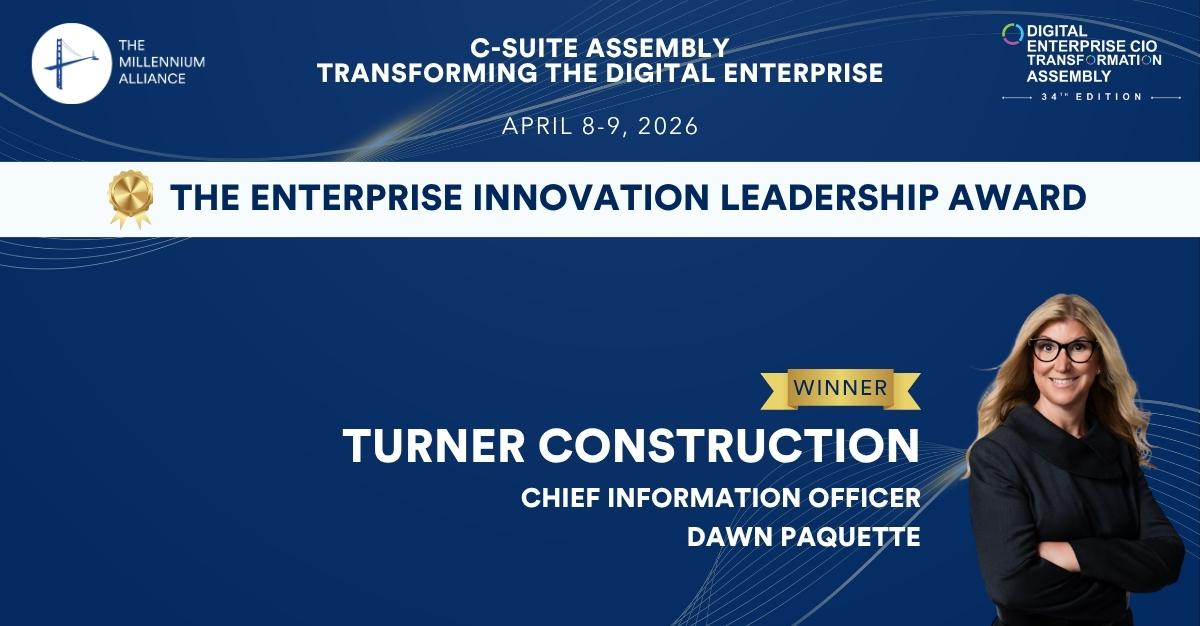 THE MILLENNIUM ALLIANCE

C-SUITE ASSEMBLY
TRANSFORMING THE DIGITAL ENTERPRISE

APRIL 8-9, 2026

DIGITAL ENTERPRISE CIO TRANSFORMATION ASSEMBLY
34TH EDITION

THE ENTERPRISE INNOVATION LEADERSHIP AWARD

WINNER

TURNER CONSTRUCTION
CHIEF INFORMATION OFFICER
DAWN PAQUETTE